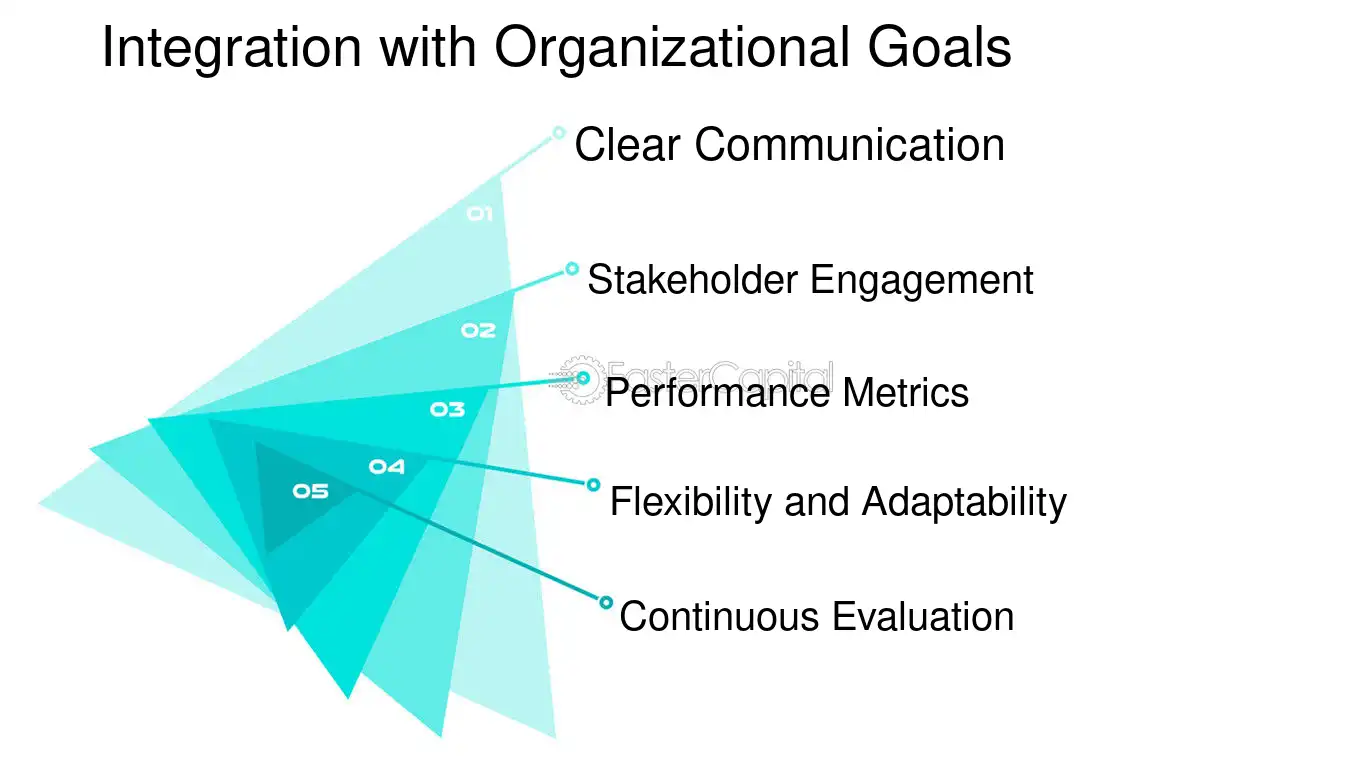 Integration with Organizational Goals

01

Clear Communication

02

Stakeholder Engagement

03

Performance Metrics

04

Flexibility and Adaptability

05

Continuous Evaluation

FasterCapital